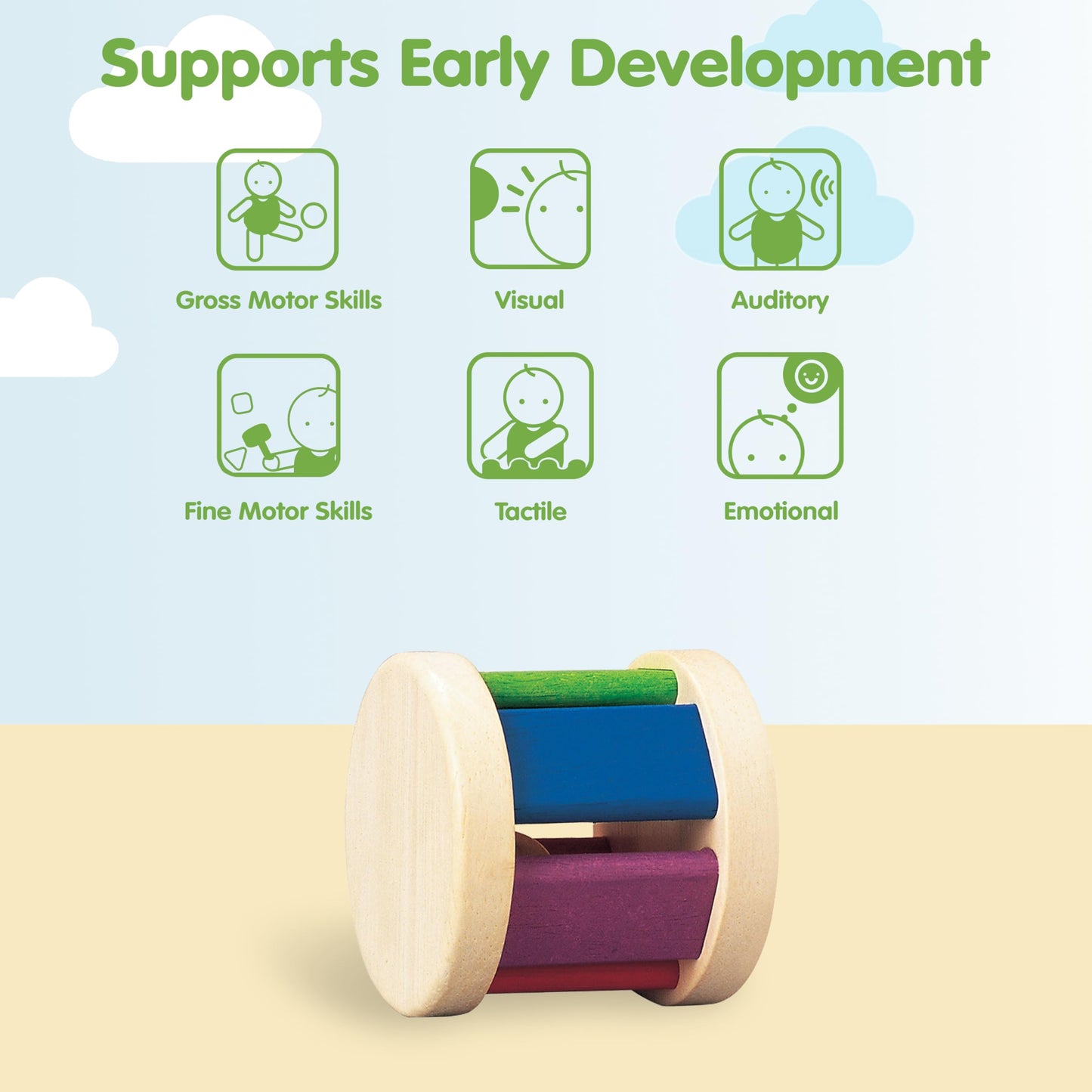 Supports Early Development

Gross Motor Skills

Visual

Auditory

Fine Motor Skills

Tactile

Emotional